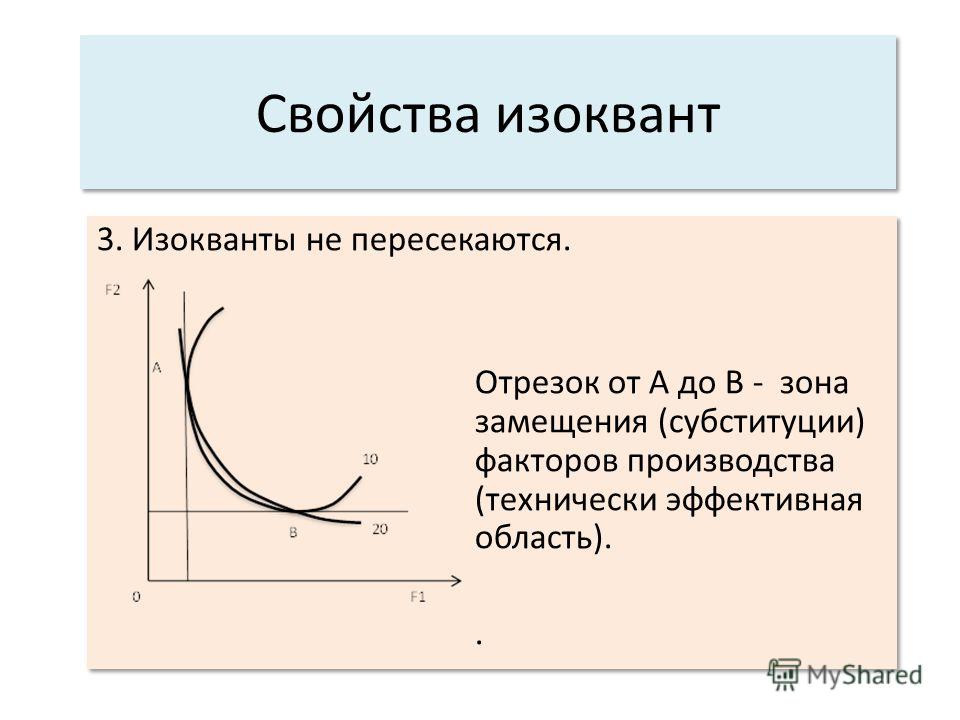 Свойства изоквант

3. Изокванты не пересекаются.

F2

A

10

B

20

0

F1

Отрезок от А до В - зона замещения (субституции) факторов производства (технически эффективная область).

.

MyShared